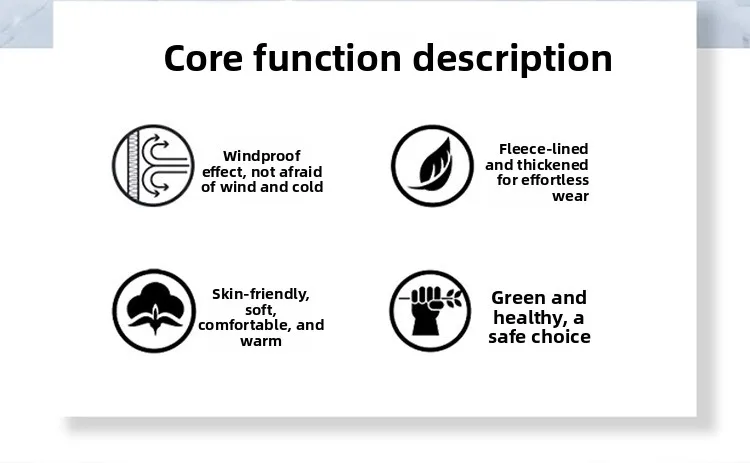 Core function description

Windproof effect, not afraid of wind and cold

Fleece-lined and thickened for effortless wear

Skin-friendly, soft, comfortable, and warm

Green and healthy, a safe choice